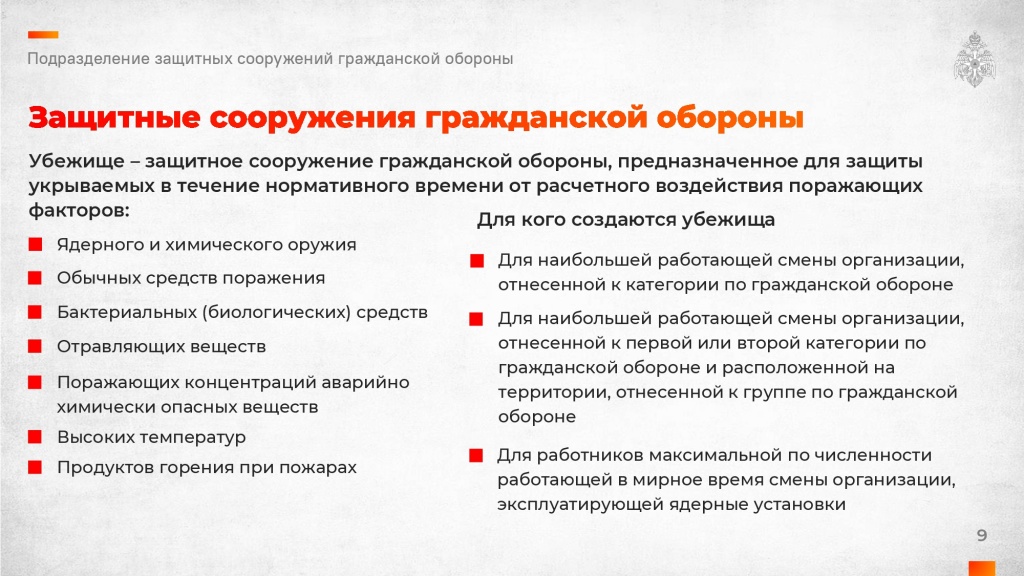 Подразделение защитных сооружений гражданской обороны

Защитные сооружения гражданской обороны

Убежище – защитное сооружение гражданской обороны, предназначенное для защиты укрываемых в течение нормативного времени от расчетного воздействия поражающих факторов:

Ядерного и химического оружия

Обычных средств поражения

Бактериальных (биологических) средств

Отравляющих веществ

Поражающих концентраций аварийно химически опасных веществ

Высоких температур

Продуктов горения при пожарах

Для кого создаются убежища

Для наибольшей работающей смены организации, отнесенной к категории по гражданской обороне

Для наибольшей работающей смены организации, отнесенной к первой или второй категории по гражданской обороне и расположенной на территории, отнесенной к группе по гражданской обороне

Для работников максимальной по численности работающей в мирное время смены организации, эксплуатирующей ядерные установки

9